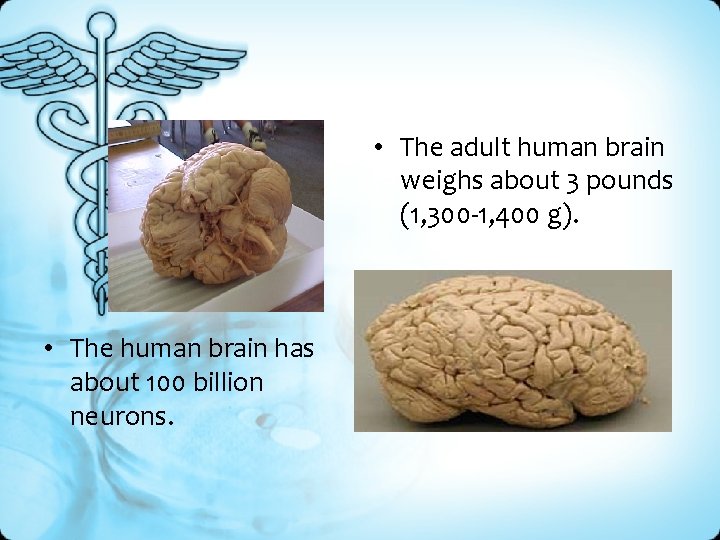 • The adult human brain weighs about 3 pounds (1,300-1,400 g).

• The human brain has about 100 billion neurons.